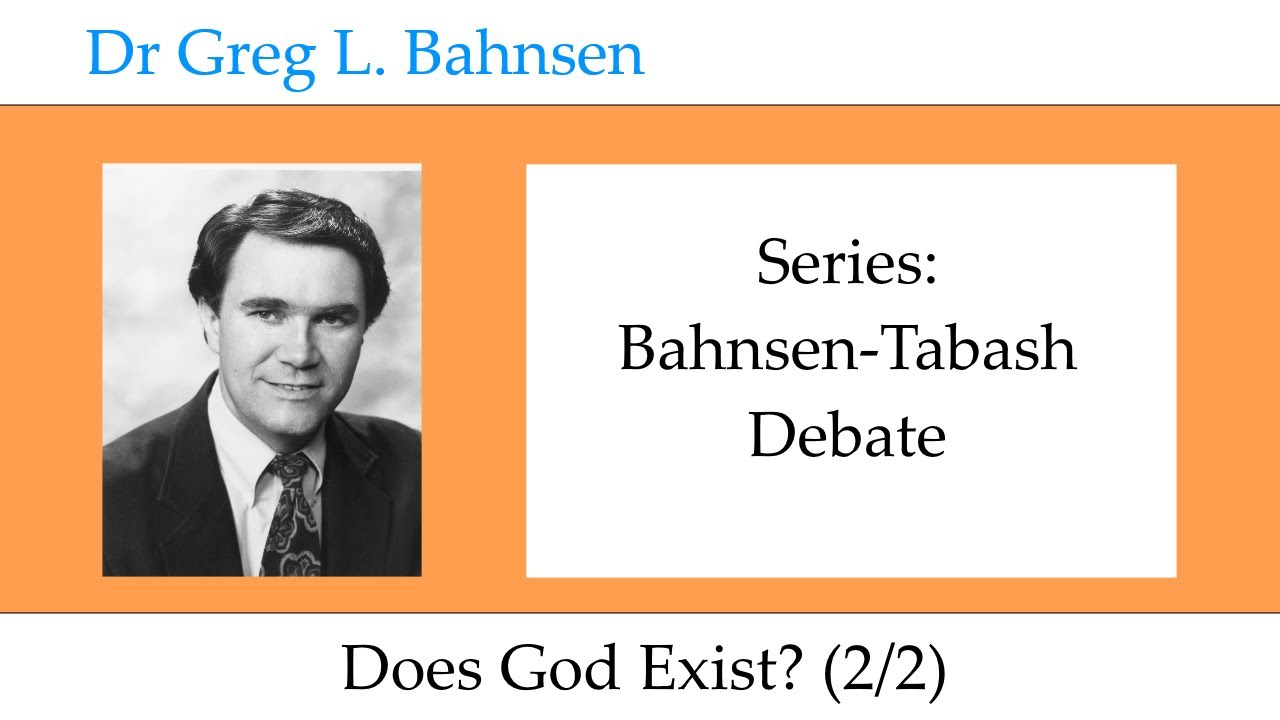 Dr Greg L. Bahnsen

Series:
Bahnsen-Tabash
Debate

Does God Exist? (2/2)